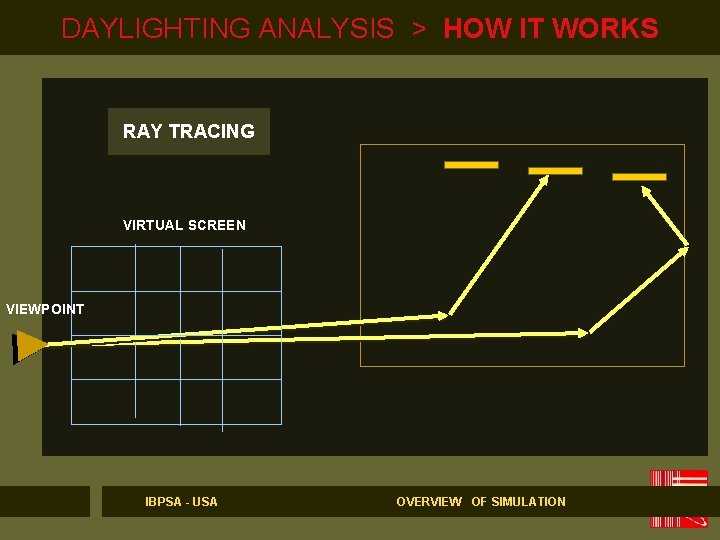 DAYLIGHTING ANALYSIS > HOW IT WORKS

RAY TRACING

VIRTUAL SCREEN

VIEWPOINT

IBPSA - USA

OVERVIEW OF SIMULATION